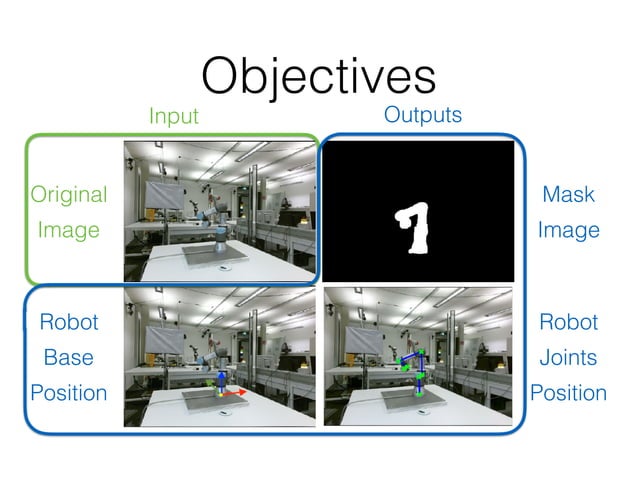 Objectives

Input

Outputs

Original Image

Mask Image

Robot Base Position

Robot Joints Position